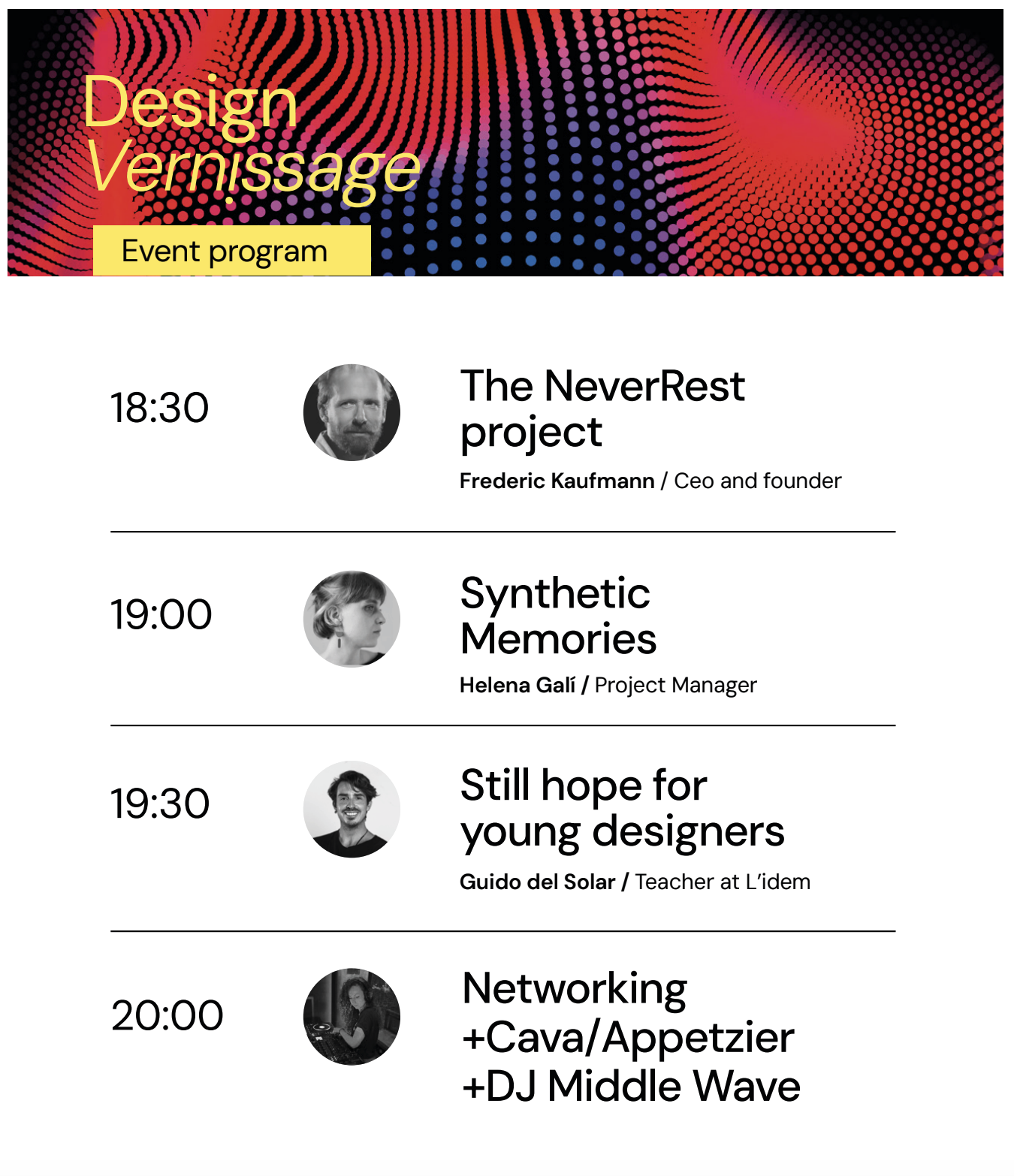 Design
Vernissage

Event program

18:30

The NeverRest project

Frederic Kaufmann / Ceo and founder

19:00

Synthetic Memories

Helena Galí / Project Manager

19:30

Still hope for young designers

Guido del Solar / Teacher at L'idem

20:00

Networking
+Cava/Appetzier
+DJ Middle Wave